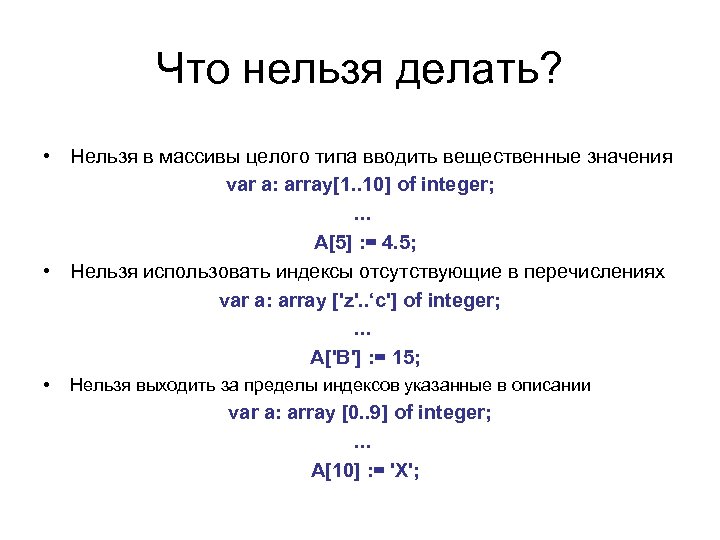 Что нельзя делать?

• Нельзя в массивы целого типа вводить вещественные значения

var a: array[1..10] of integer;

...

A[5] := 4.5;

• Нельзя использовать индексы отсутствующие в перечислениях

var a: array ['z'..‘c'] of integer;

...

A['B'] := 15;

• Нельзя выходить за пределы индексов указанные в описании

var a: array [0..9] of integer;

...

A[10] := 'X';